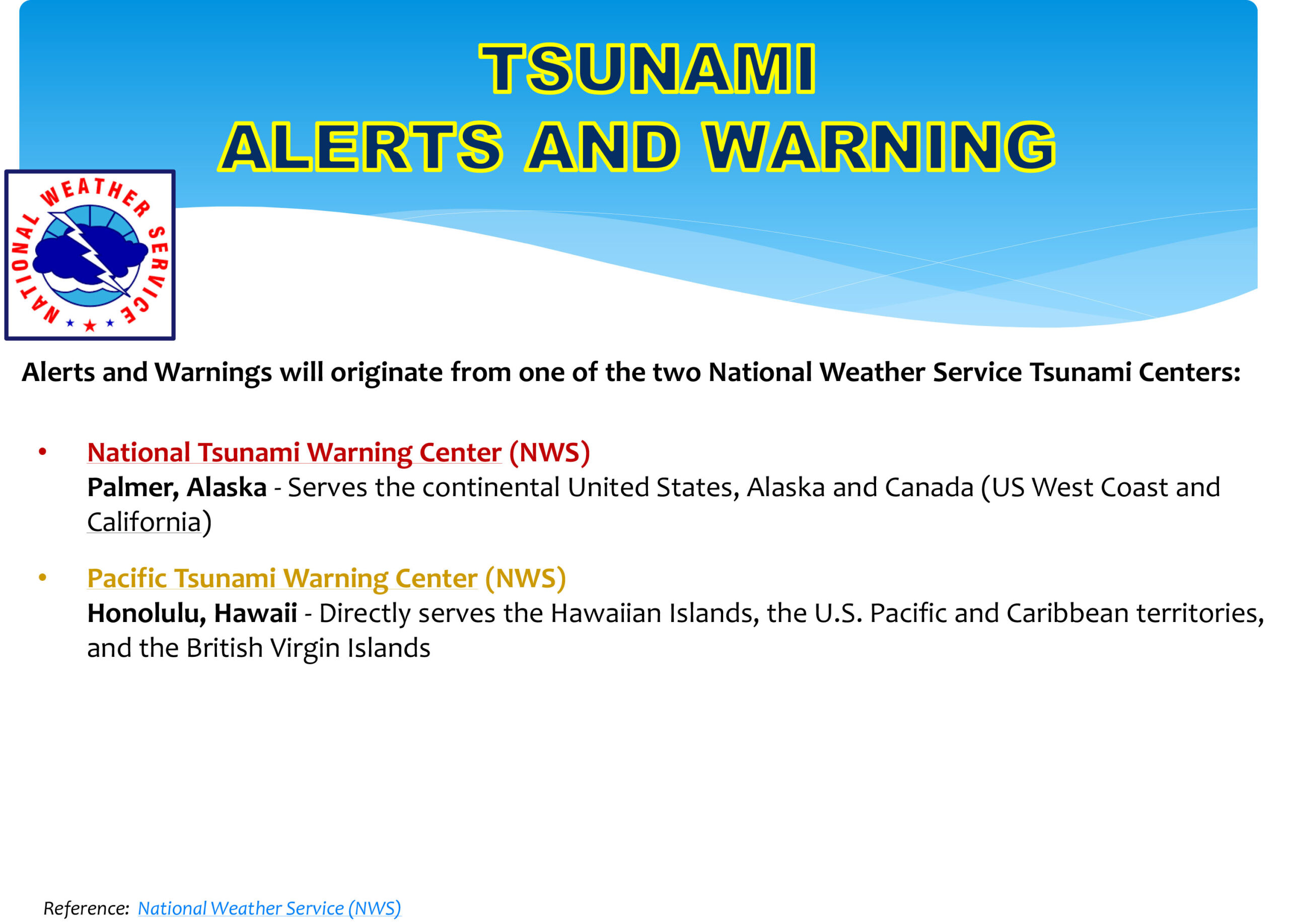 TSUNAMI
ALERTS AND WARNING

NATIONAL WEATHER SERVICE

Alerts and Warnings will originate from one of the two National Weather Service Tsunami Centers:

• National Tsunami Warning Center (NWS)
Palmer, Alaska - Serves the continental United States, Alaska and Canada (US West Coast and California)

• Pacific Tsunami Warning Center (NWS)
Honolulu, Hawaii - Directly serves the Hawaiian Islands, the U.S. Pacific and Caribbean territories, and the British Virgin Islands

Reference: National Weather Service (NWS)